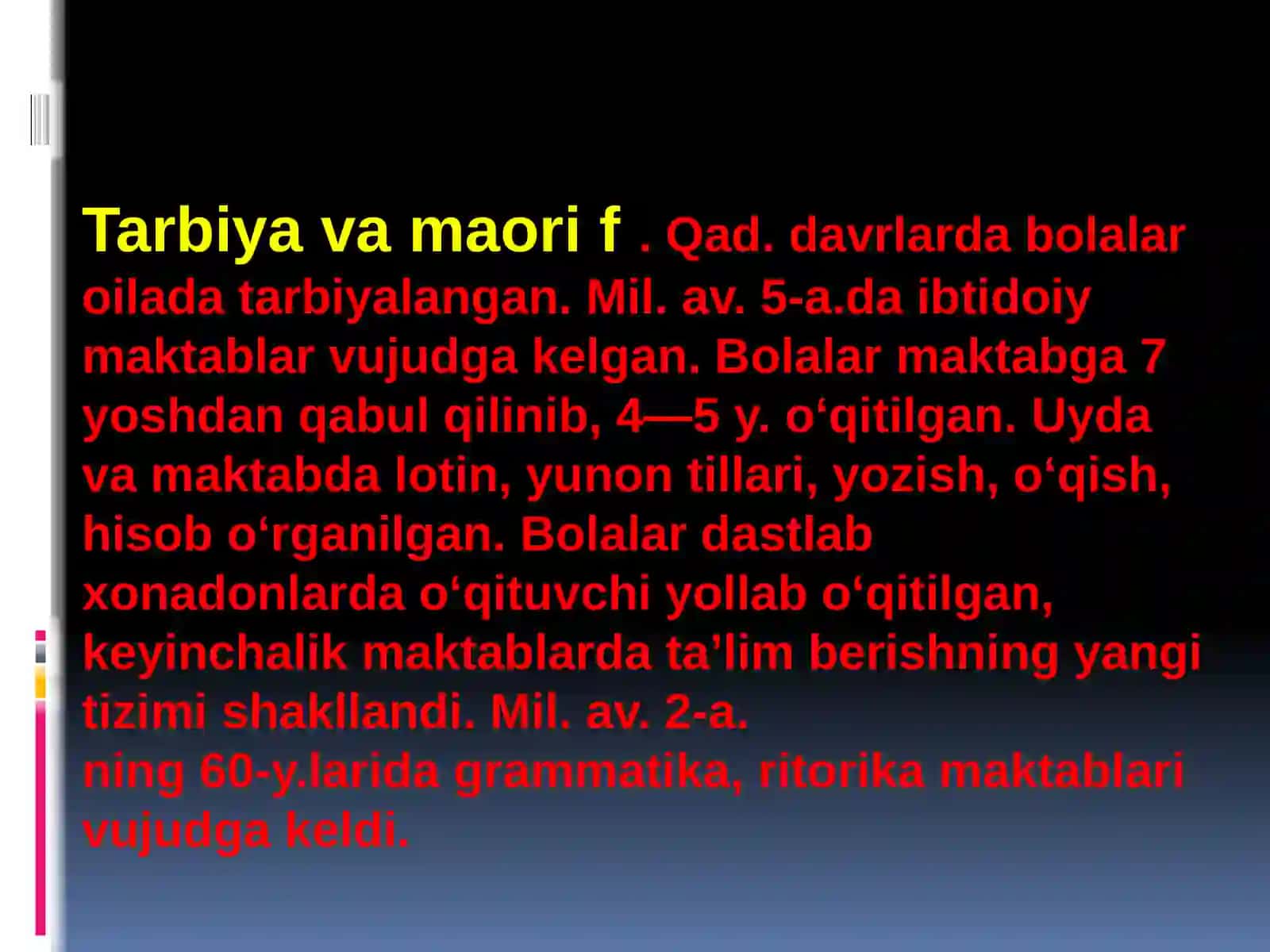 Tarbiya va maori f . Qad. davrlarda bolalar oilada tarbiyalangan. Mil. av. 5-a.da ibtidoiy maktablar vujudga kelgan. Bolalar maktabga 7 yoshdan qabul qilinib, 4—5 y. o‘qitilgan. Uyda va maktabda lotin, yunon tillari, yozish, o‘qish, hisob o‘rganilgan. Bolalar dastlab xonadonlarda o‘qituvchi yollab o‘qitilgan, keyinchalik maktablarda ta’lim berishning yangi tizimi shakllandi. Mil. av. 2-a. ning 60-y.larida grammatika, ritorika maktablari vujudga keldi.